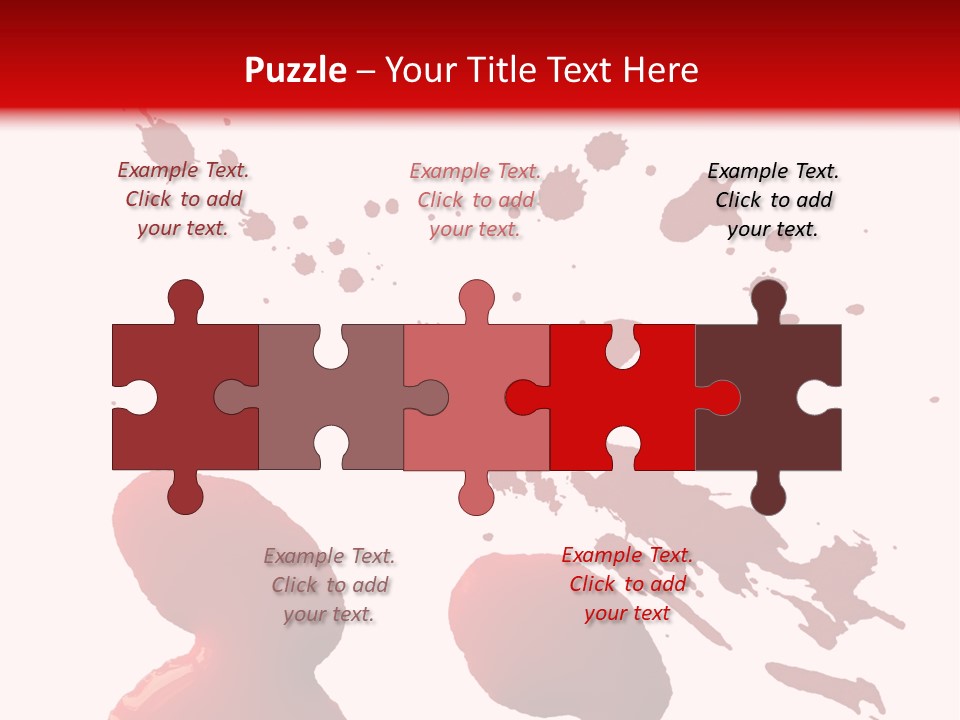 Puzzle – Your Title Text Here

Example Text. Click to add your text.

Example Text. Click to add your text.

Example Text. Click to add your text.

Example Text. Click to add your text.

Example Text. Click to add your text